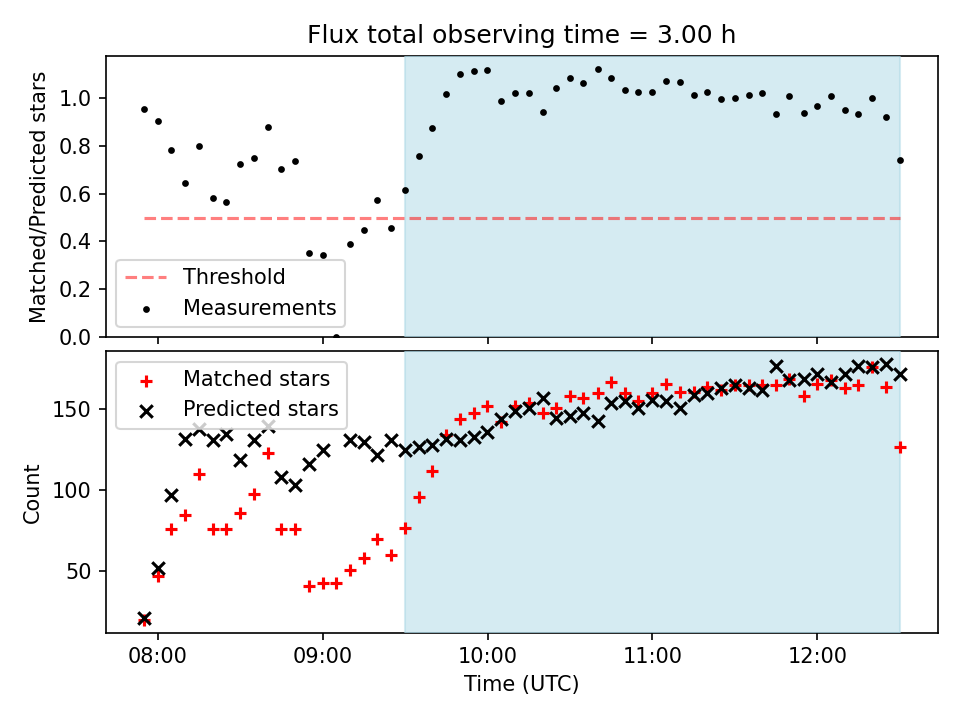 Flux total observing time = 3.00 h

Matched/Predicted stars

1.0
0.8
0.6
0.4
0.2
0.0

Threshold
Measurements

Matched stars
Predicted stars

Count

150
100
50

08:00
09:00
10:00
11:00
12:00

Time (UTC)